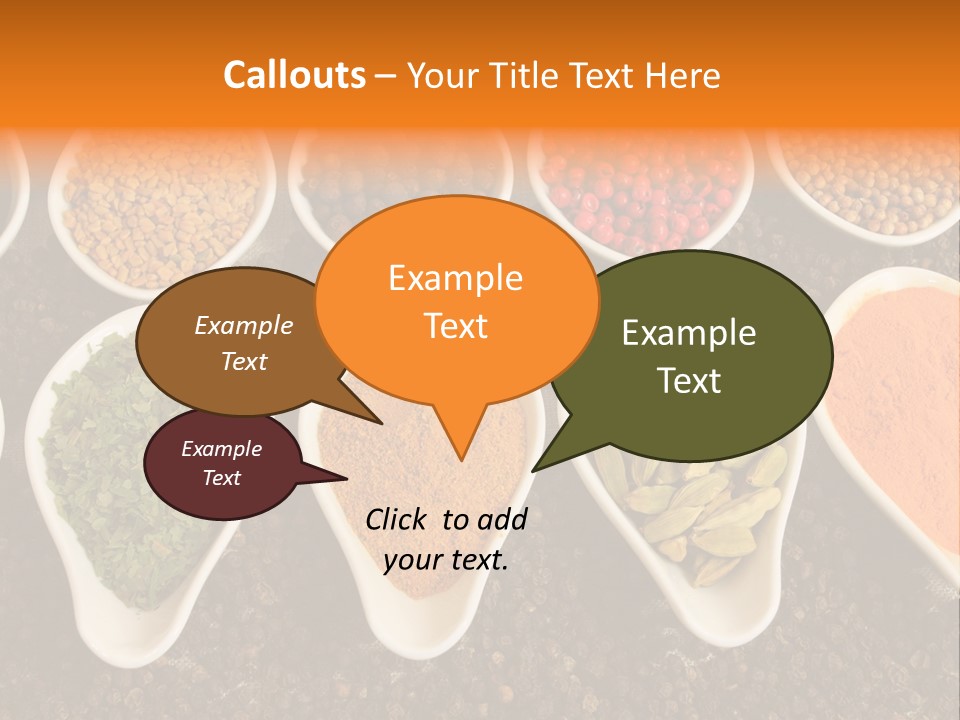 Callouts – Your Title Text Here

Example Text

Example Text

Example Text

Example Text

Click to add your text.